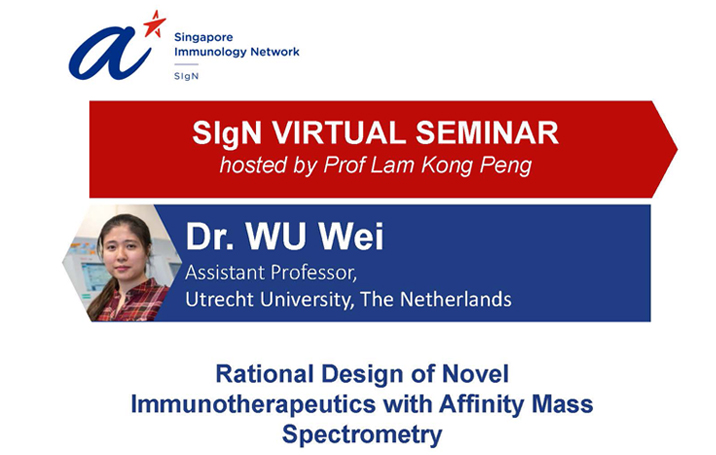 Singapore
Immunology Network
SIgN

SIgN VIRTUAL SEMINAR
hosted by Prof Lam Kong Peng

Dr. WU Wei
Assistant Professor,
Utrecht University, The Netherlands

Rational Design of Novel Immunotherapeutics with Affinity Mass Spectrometry